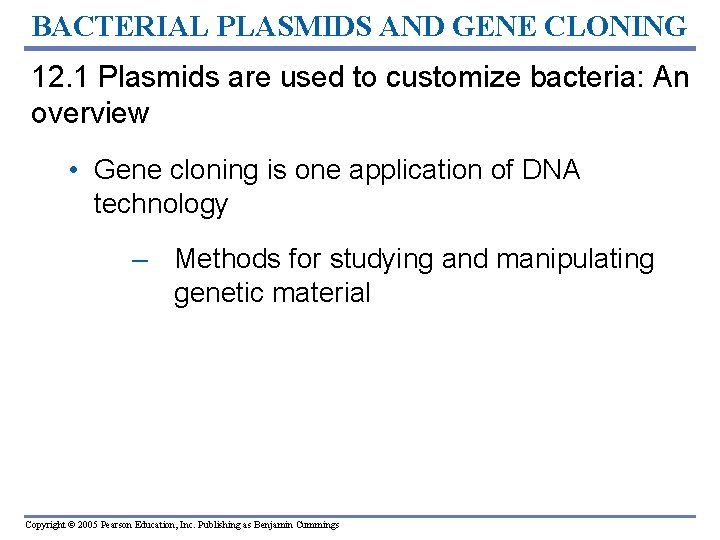 BACTERIAL PLASMIDS AND GENE CLONING

12.1 Plasmids are used to customize bacteria: An overview

• Gene cloning is one application of DNA technology

– Methods for studying and manipulating genetic material

Copyright © 2005 Pearson Education, Inc. Publishing as Benjamin Cummings